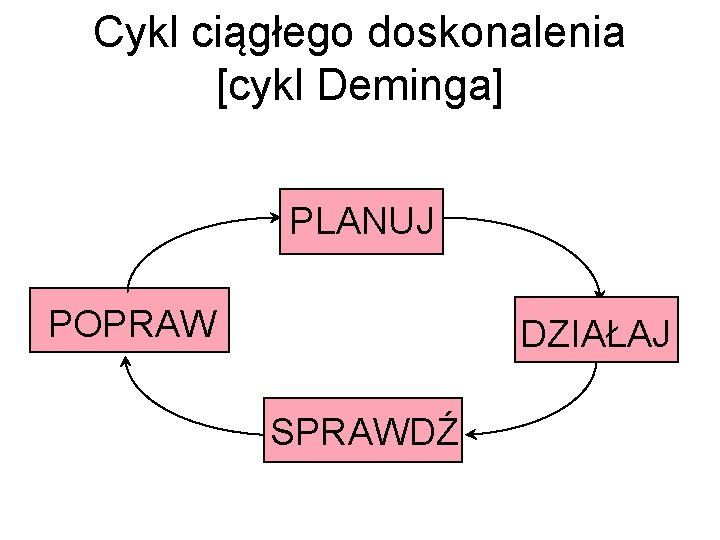 Cykl ciągłego doskonalenia
[cykl Deminga]

PLANUJ

DZIAŁAJ

SPRAWDŹ

POPRAW